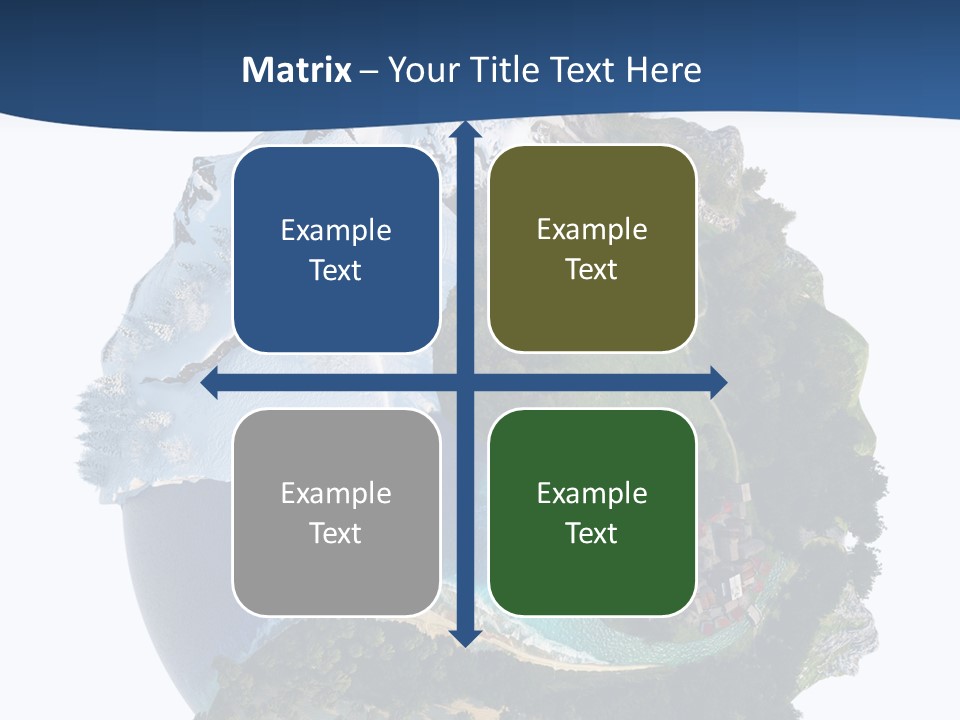 Matrix – Your Title Text Here

Example Text

Example Text

Example Text

Example Text